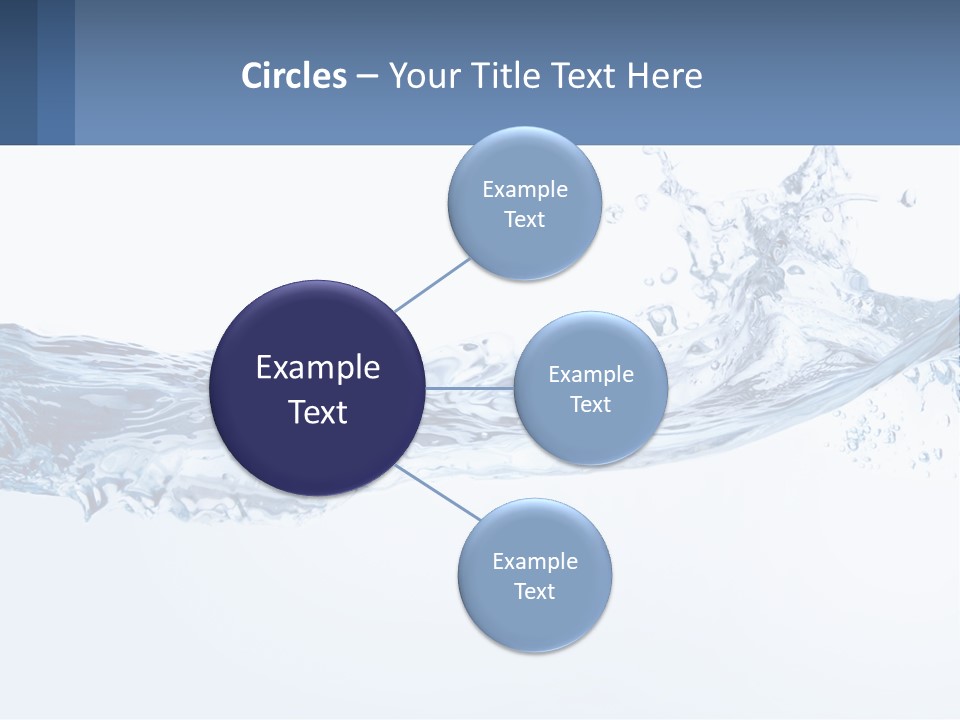 Circles – Your Title Text Here

Example Text

Example Text

Example Text

Example Text